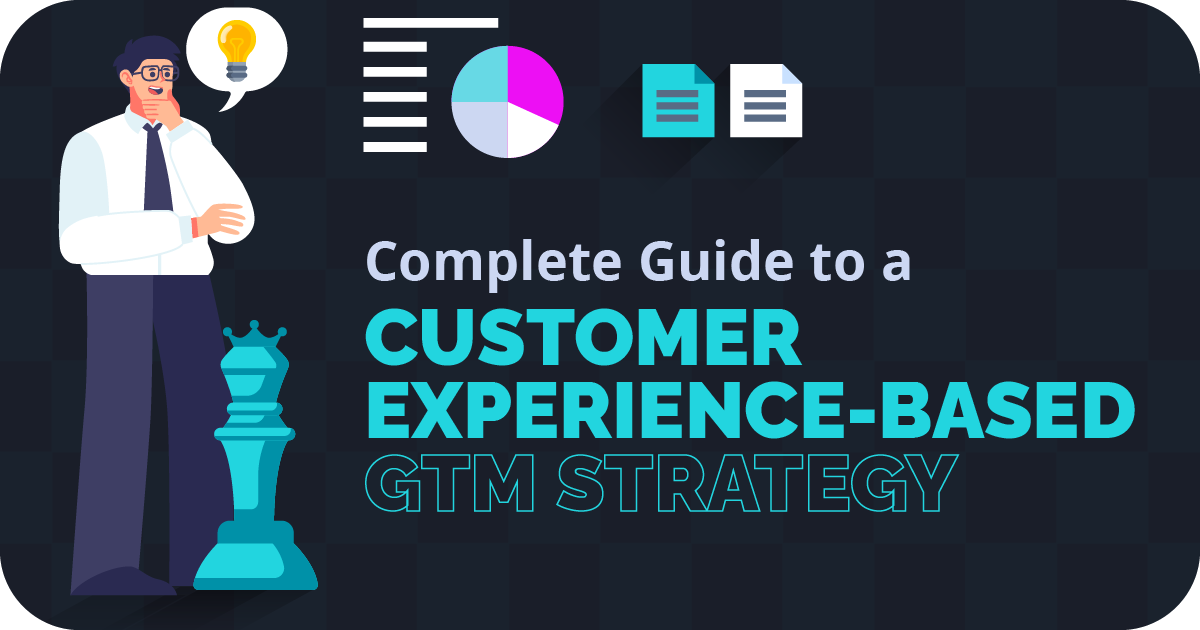 Complete Guide to a
CUSTOMER EXPERIENCE-BASED
GTM STRATEGY